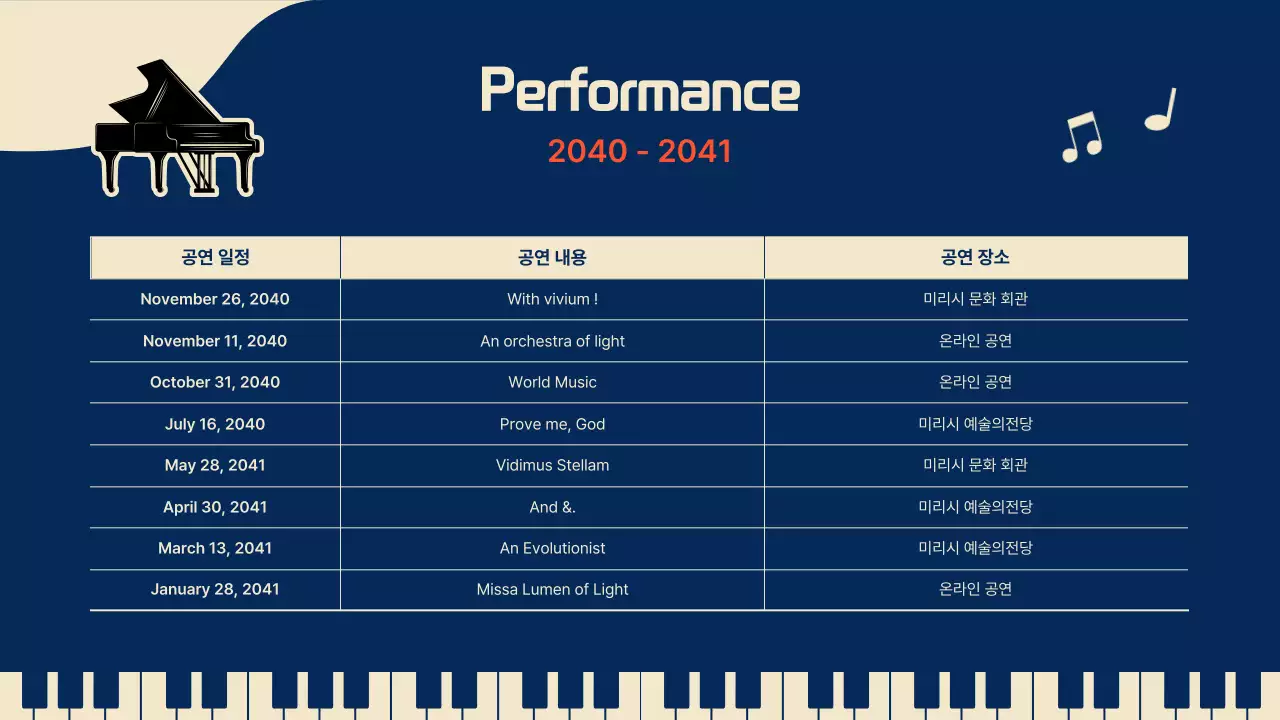 Performance

2040 - 2041

| 공연 일정 | 공연 내용 | 공연 장소 |
|---|---|---|
| November 26, 2040 | With vivium ! | 미리시 문화 회관 |
| November 11, 2040 | An orchestra of light | 온라인 공연 |
| October 31, 2040 | World Music | 온라인 공연 |
| July 16, 2040 | Prove me, God | 미리시 예술의전당 |
| May 28, 2041 | Vidimus Stellam | 미리시 문화 회관 |
| April 30, 2041 | And &. | 미리시 예술의전당 |
| March 13, 2041 | An Evolutionist | 미리시 예술의전당 |
| January 28, 2041 | Missa Lumen of Light | 온라인 공연 |